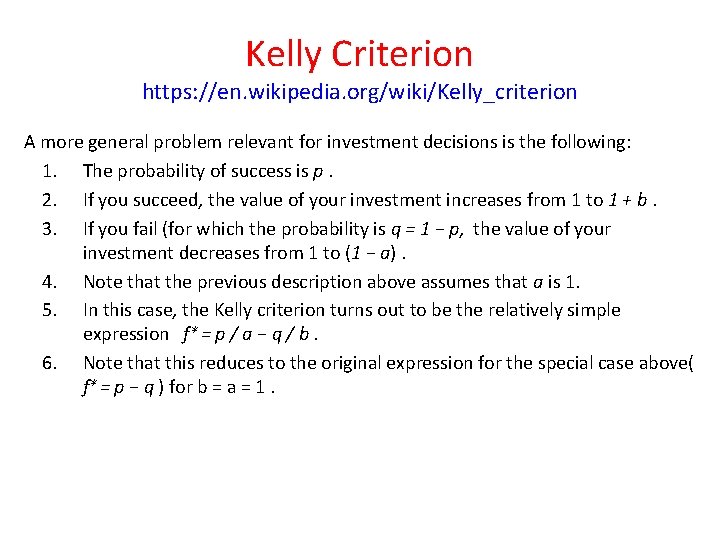 Kelly Criterion
https://en.wikipedia.org/wiki/Kelly_criterion

A more general problem relevant for investment decisions is the following:

1. The probability of success is $p$ .
2. If you succeed, the value of your investment increases from 1 to $1 + b$ .
3. If you fail (for which the probability is $q = 1 - p$, the value of your investment decreases from 1 to $(1 - a)$ .
4. Note that the previous description above assumes that $a$ is 1.
5. In this case, the Kelly criterion turns out to be the relatively simple expression $f^* = p / a - q / b$ .
6. Note that this reduces to the original expression for the special case above( $f^* = p - q$ ) for b = a = 1 .